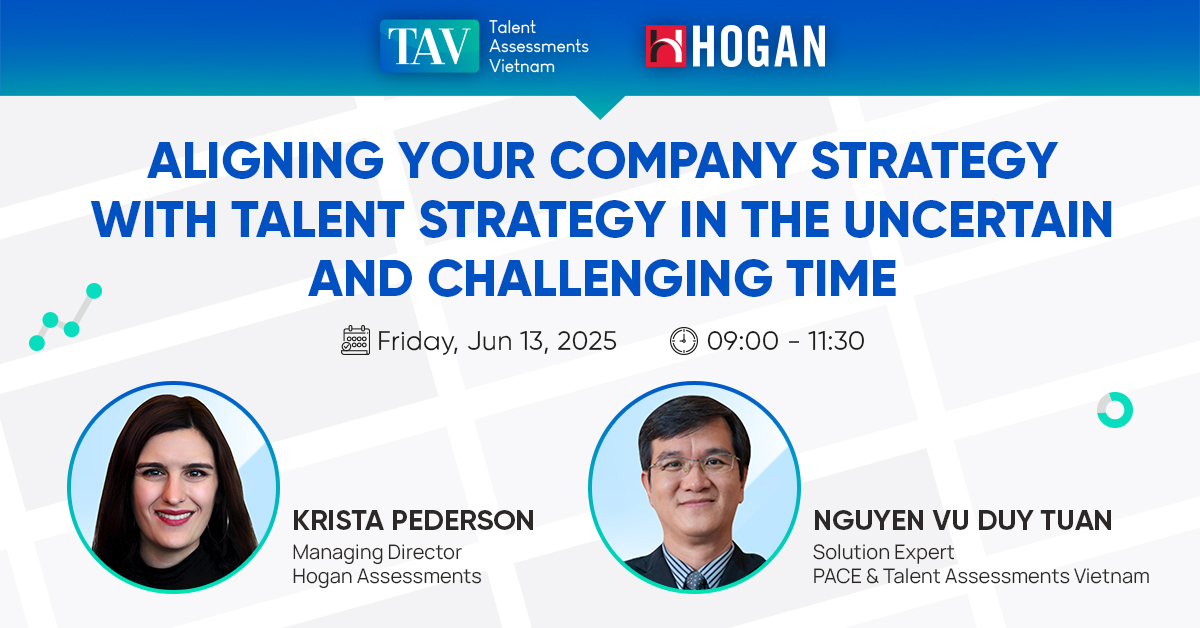 TAV Talent Assessments Vietnam

HOGAN

ALIGNING YOUR COMPANY STRATEGY WITH TALENT STRATEGY IN THE UNCERTAIN AND CHALLENGING TIME

Friday, Jun 13, 2025

09:00 - 11:30

KRISTA PEDERSON
Managing Director
Hogan Assessments

NGUYEN VU DUY TUAN
Solution Expert
PACE & Talent Assessments Vietnam